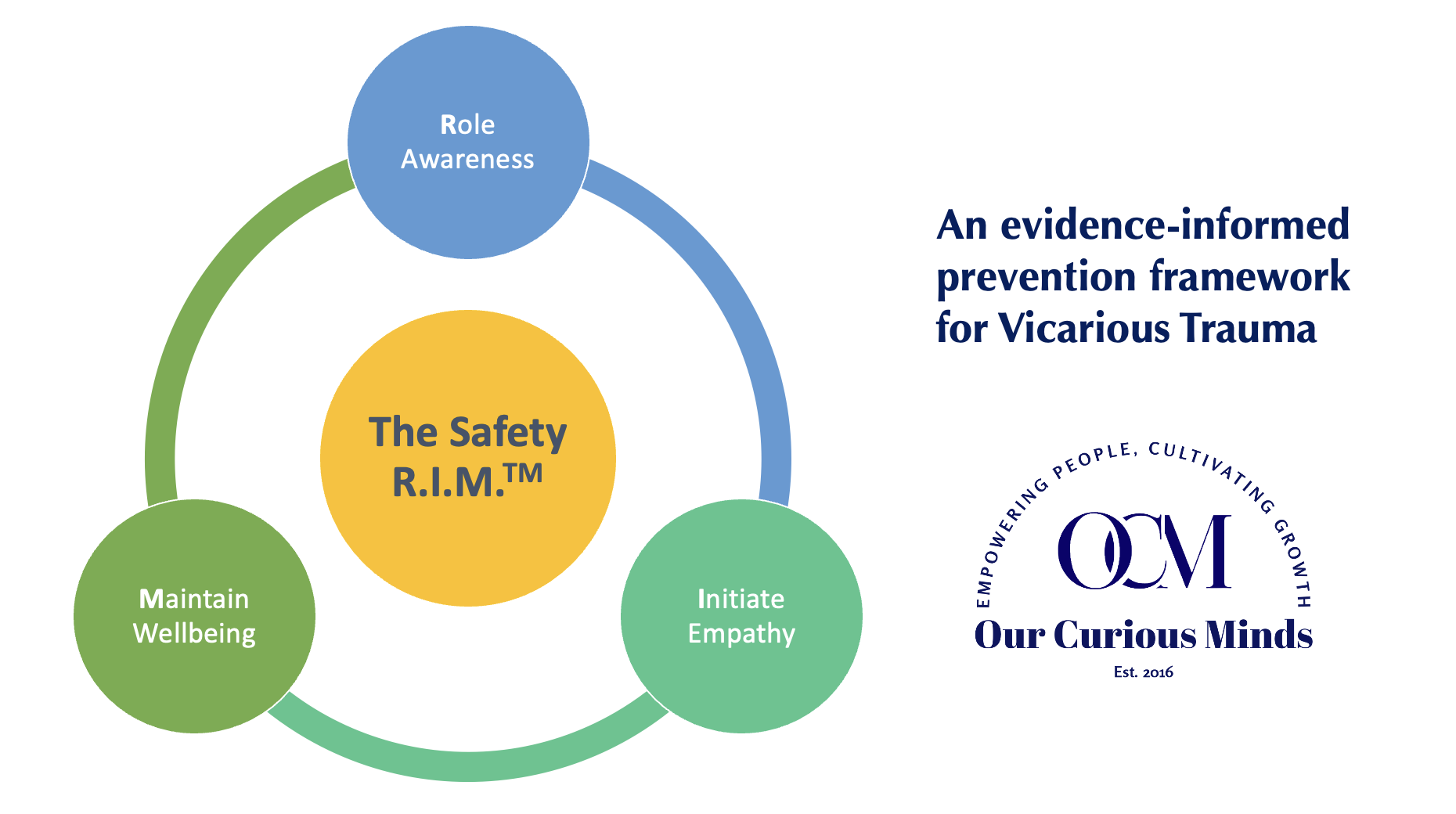 Role Awareness

The Safety R.I.M.™

Maintain Wellbeing

Initiate Empathy

An evidence-informed prevention framework for Vicarious Trauma

EMPOWERING PEOPLE, CULTIVATING GROWTH

OCM

Our Curious Minds

Est. 2016